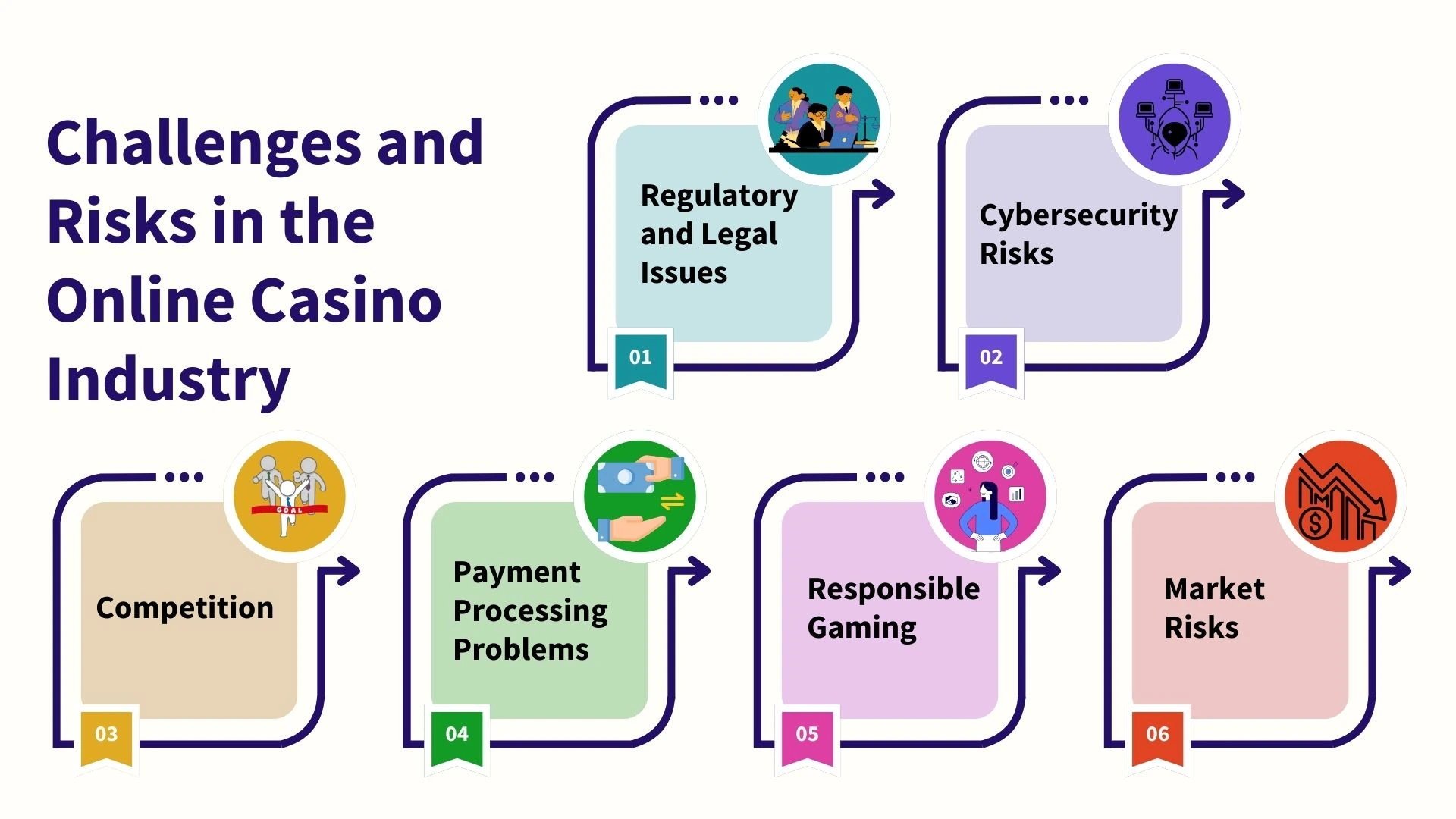 Challenges and Risks in the Online Casino Industry

Regulatory and Legal Issues

01

Cybersecurity Risks

02

GOAL

Competition

03

Payment Processing Problems

04

Responsible Gaming

05

Market Risks

06